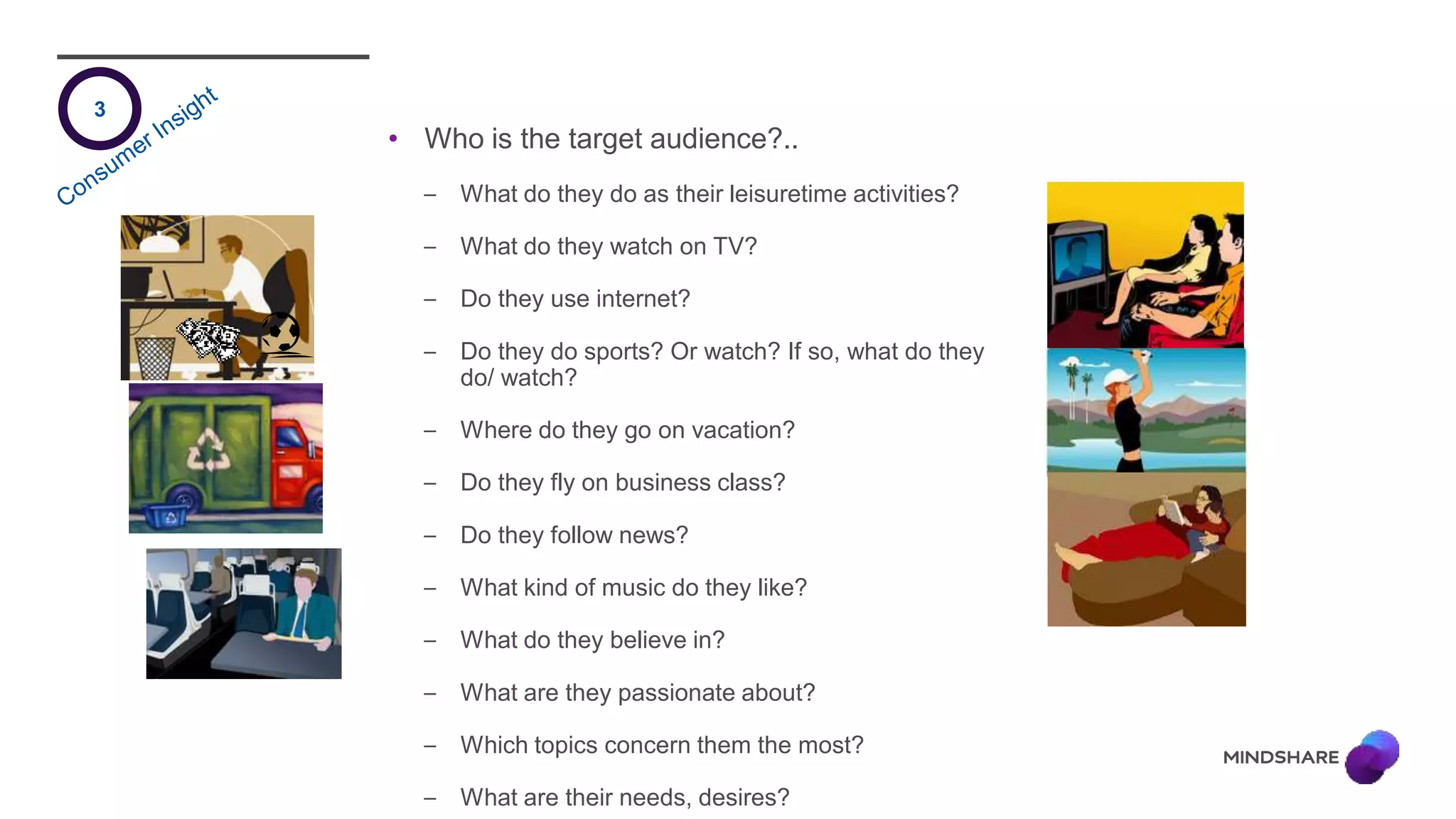 3

Consumer Insight

• Who is the target audience?..

– What do they do as their leisuretime activities?

– What do they watch on TV?

– Do they use internet?

– Do they do sports? Or watch? If so, what do they do/ watch?

– Where do they go on vacation?

– Do they fly on business class?

– Do they follow news?

– What kind of music do they like?

– What do they believe in?

– What are they passionate about?

– Which topics concern them the most?

– What are their needs, desires?

MINDSHARE